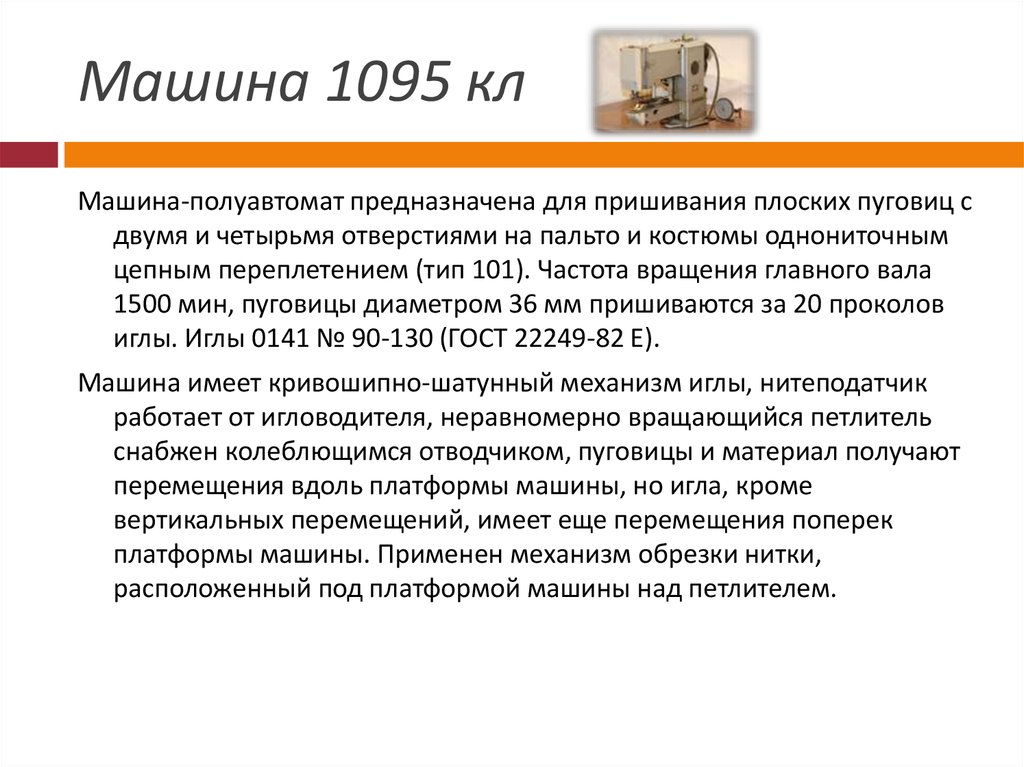 Машина 1095 кл

Машина-полуавтомат предназначена для пришивания плоских пуговиц с двумя и четырьмя отверстиями на пальто и костюмы однониточным цепным переплетением (тип 101). Частота вращения главного вала 1500 мин, пуговицы диаметром 36 мм пришиваются за 20 проколов иглы. Иглы 0141 № 90-130 (ГОСТ 22249-82 Е).

Машина имеет кривошипно-шатунный механизм иглы, нитеподатчик работает от игловодителя, неравномерно вращающийся петлитель снабжен колеблющимся отводчиком, пуговицы и материал получают перемещения вдоль платформы машины, но игла, кроме вертикальных перемещений, имеет еще перемещения поперек платформы машины. Применен механизм обрезки нитки, расположенный под платформой машины над петлителем.